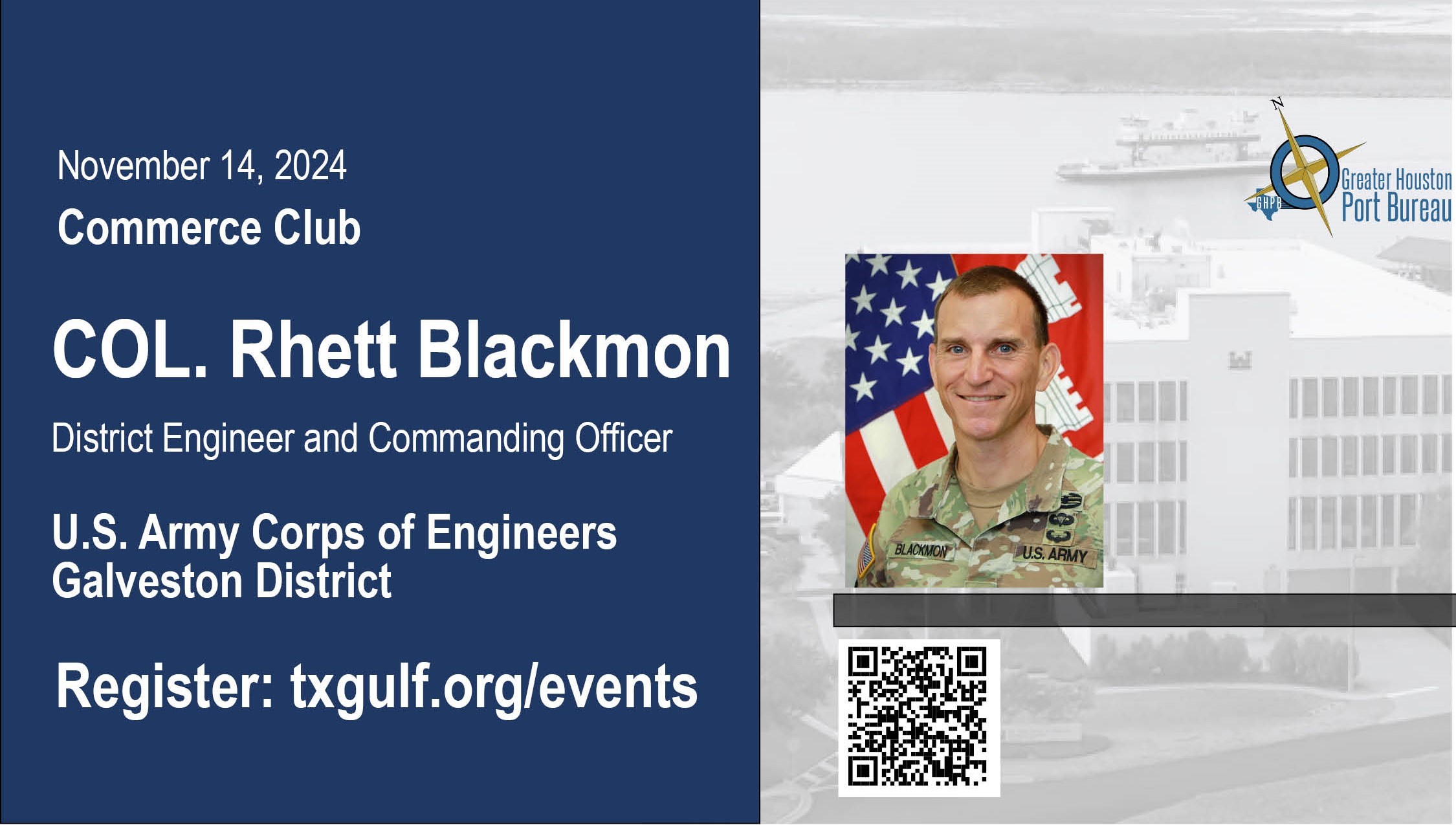 November 14, 2024
Commerce Club

COL. Rhett Blackmon

District Engineer and Commanding Officer

U.S. Army Corps of Engineers
Galveston District

Register: txgulf.org/events

N
GHPB
Greater Houston
Port Bureau

BLACKMON
U.S. ARMY